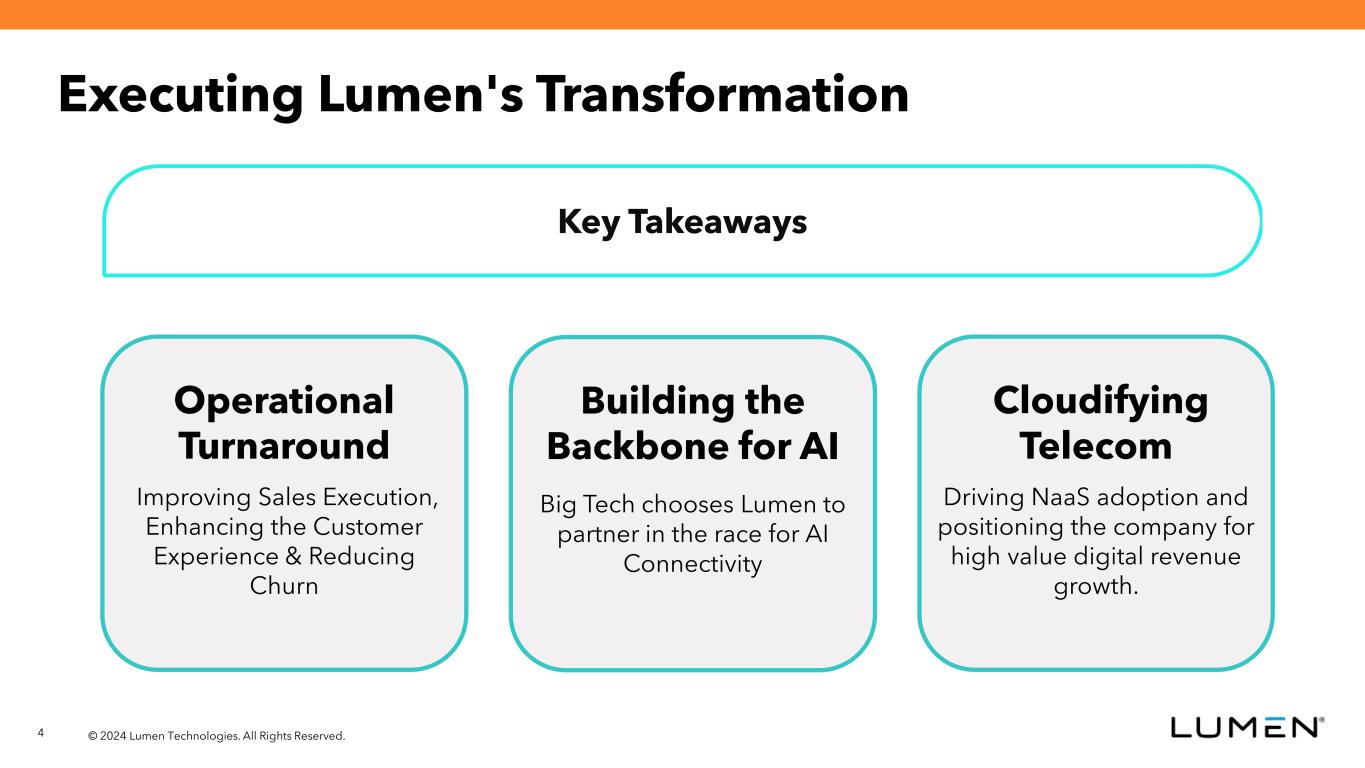 Executing Lumen's Transformation

Key Takeaways

Operational Turnaround

Improving Sales Execution, Enhancing the Customer Experience & Reducing Churn

Building the Backbone for AI

Big Tech chooses Lumen to partner in the race for AI Connectivity

Cloudifying Telecom

Driving NaaS adoption and positioning the company for high value digital revenue growth.

4 © 2024 Lumen Technologies. All Rights Reserved.

LUMEN®